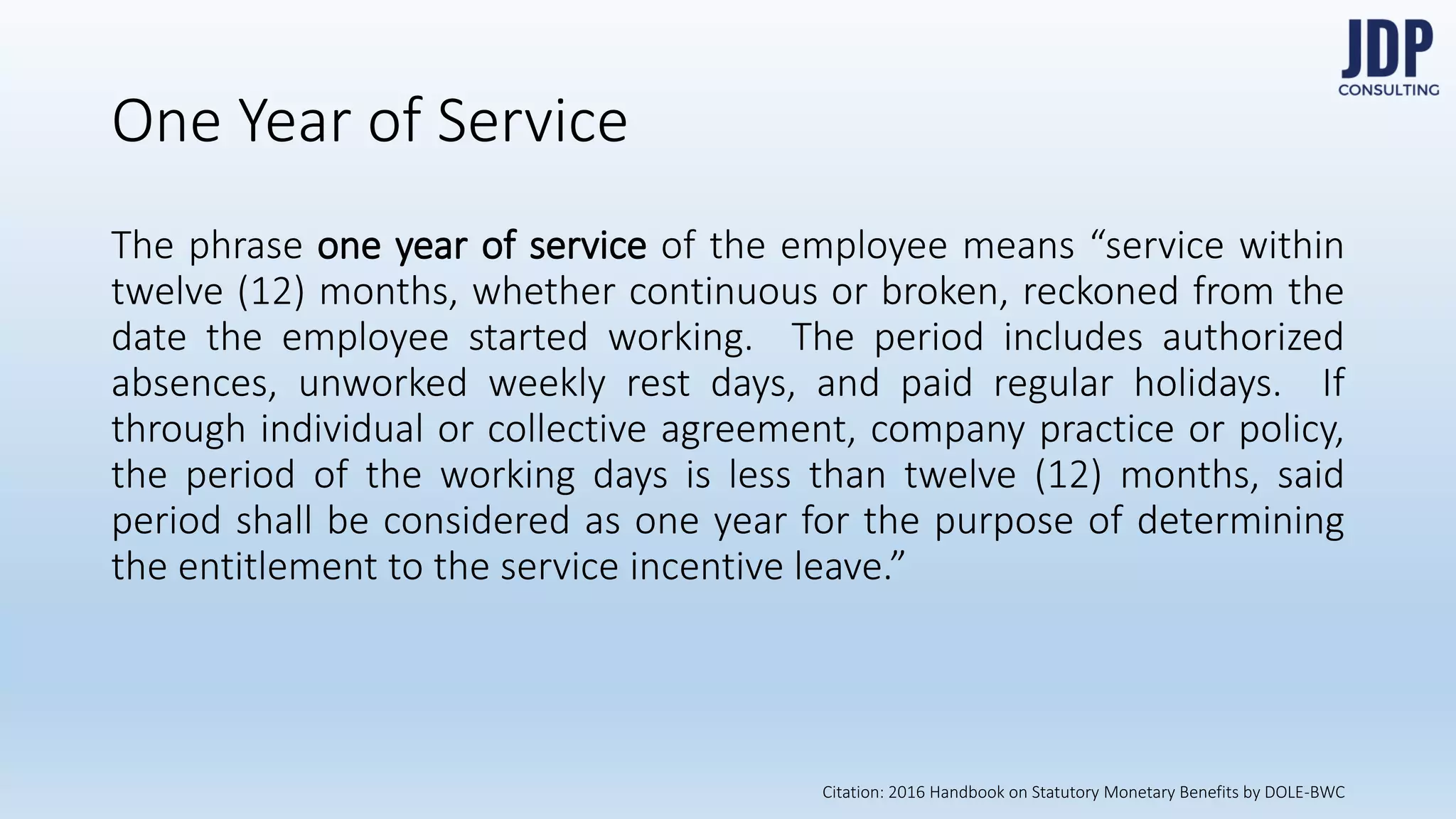 JDP
CONSULTING

One Year of Service

The phrase one year of service of the employee means “service within twelve (12) months, whether continuous or broken, reckoned from the date the employee started working. The period includes authorized absences, unworked weekly rest days, and paid regular holidays. If through individual or collective agreement, company practice or policy, the period of the working days is less than twelve (12) months, said period shall be considered as one year for the purpose of determining the entitlement to the service incentive leave.”

Citation: 2016 Handbook on Statutory Monetary Benefits by DOLE-BWC